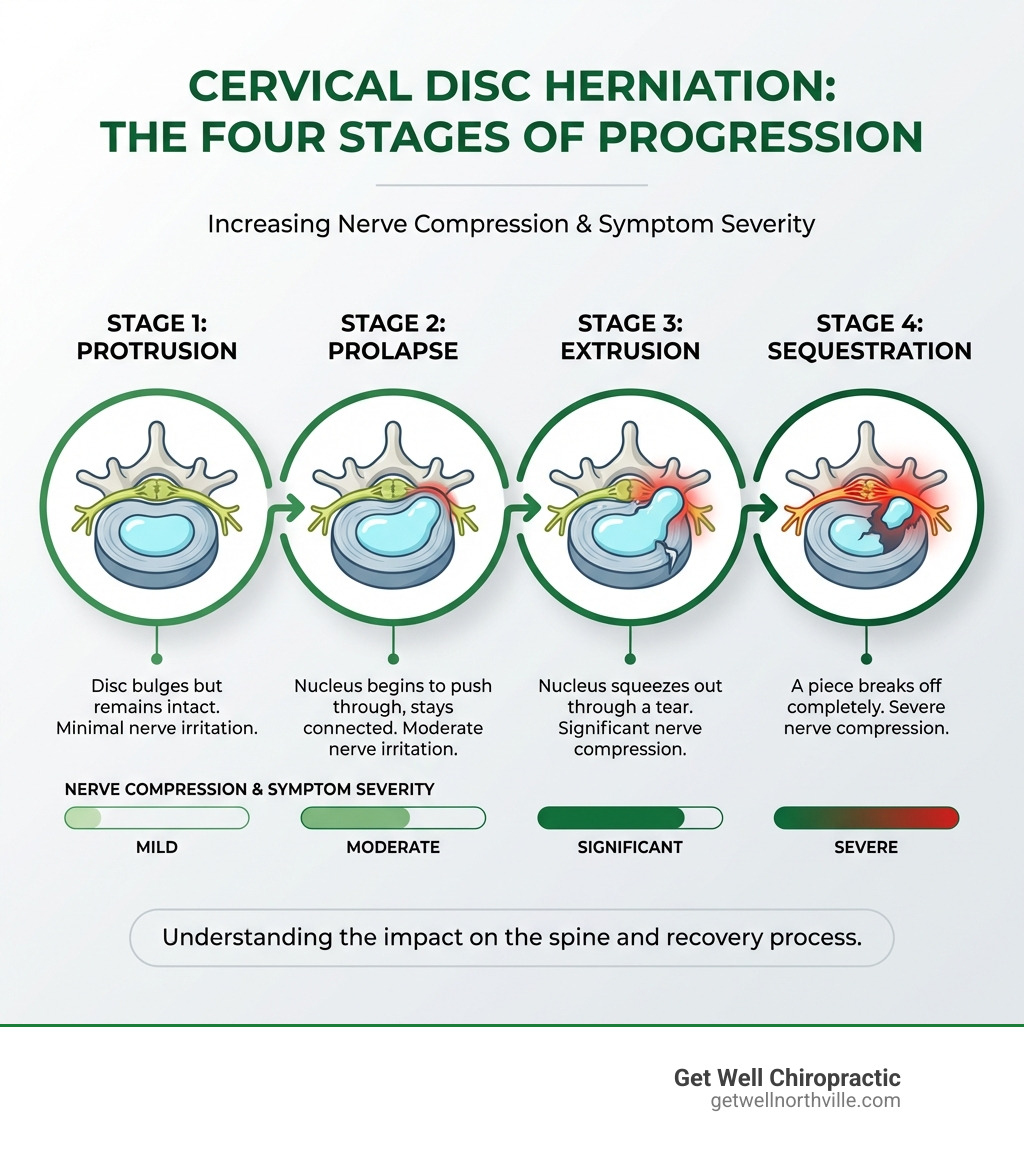 CERVICAL DISC HERNIATION: THE FOUR STAGES OF PROGRESSION

Increasing Nerve Compression & Symptom Severity

STAGE 1: PROTRUSION

STAGE 2: PROLAPSE

STAGE 3: EXTRUSION

STAGE 4: SEQUESTRATION

Disc bulges but remains intact. Minimal nerve irritation.

Nucleus begins to push through, stays connected. Moderate nerve irritation.

Nucleus squeezes out through a tear. Significant nerve compression.

A piece breaks off completely. Severe nerve compression.

NERVE COMPRESSION & SYMPTOM SEVERITY

MILD

MODERATE

SIGNIFICANT

SEVERE

Understanding the impact on the spine and recovery process.

Get Well Chiropractic
getwellnorthville.com